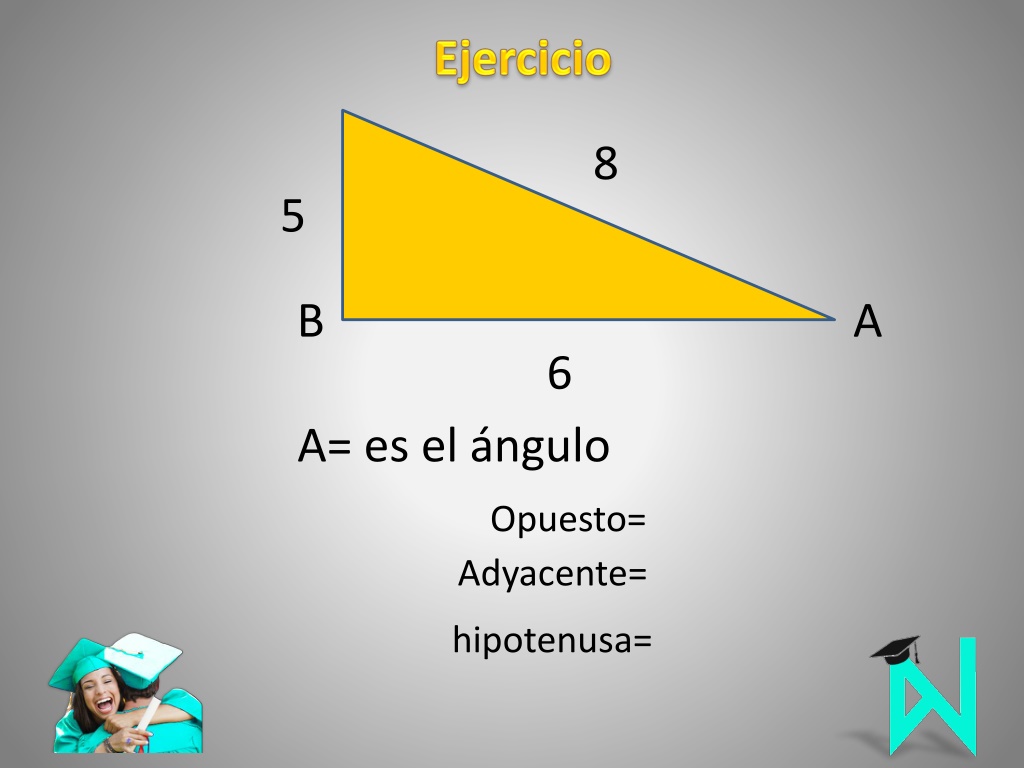 Ejercicio

8

5

B

A

6

A= es el ángulo

Opuesto=

Adyacente=

hipotenusa=